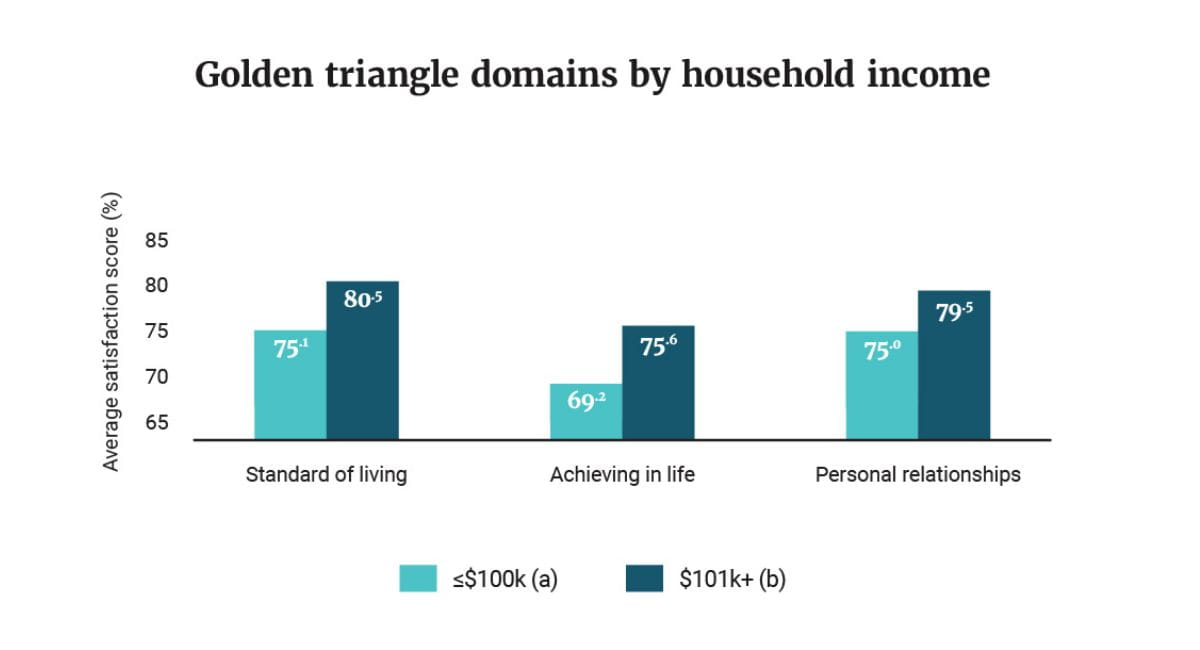 Golden triangle domains by household income

Average satisfaction score (%)

85
80
75
70
65

75.1
80.5
69.2
75.6
75.0
79.5

Standard of living
Achieving in life
Personal relationships

≤$100k (a)
$101k+ (b)